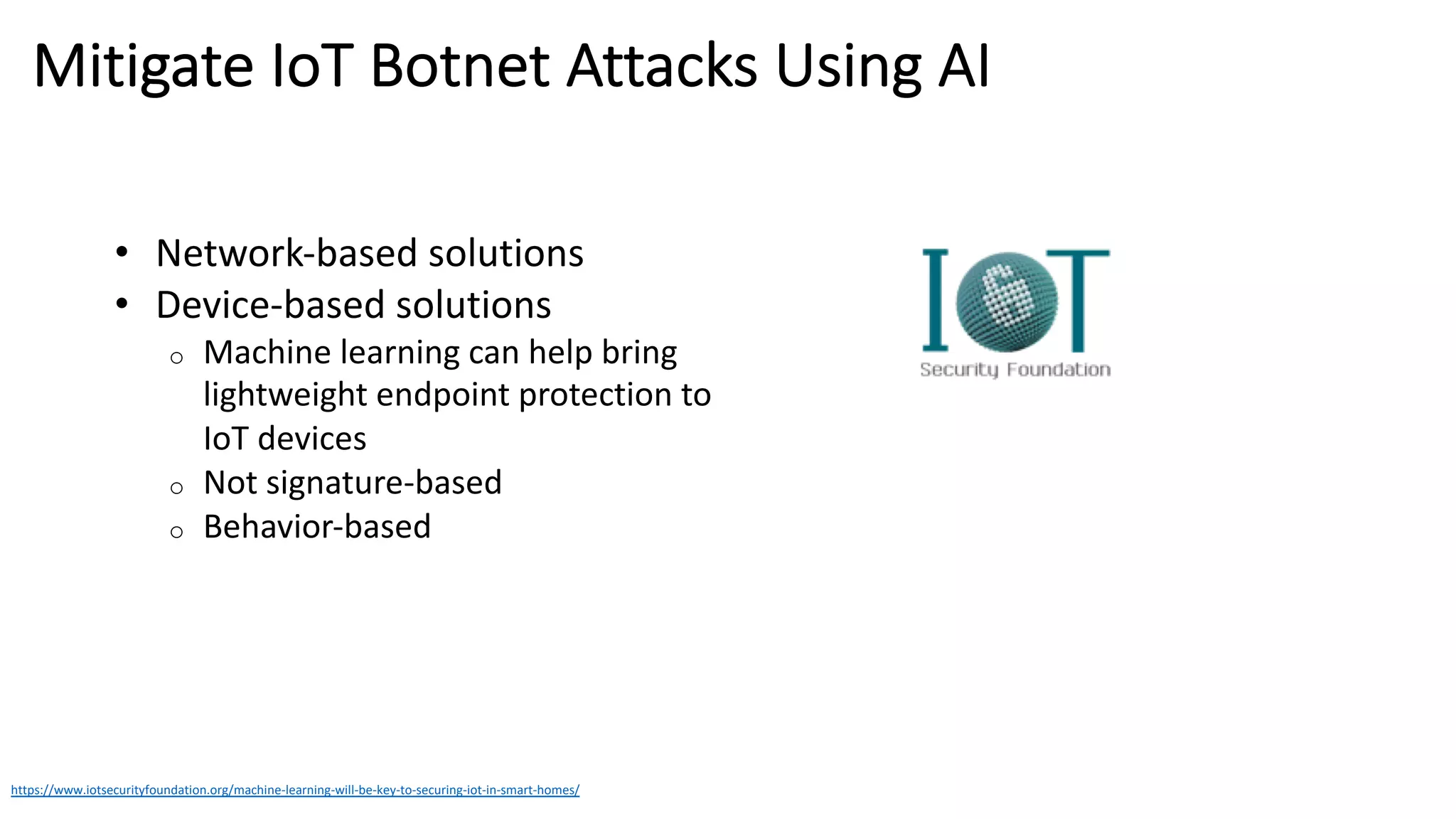 Mitigate IoT Botnet Attacks Using AI

• Network-based solutions
• Device-based solutions
  ○ Machine learning can help bring lightweight endpoint protection to IoT devices
  ○ Not signature-based
  ○ Behavior-based

IoT
Security Foundation

https://www.iotsecurityfoundation.org/machine-learning-will-be-key-to-securing-iot-in-smart-homes/